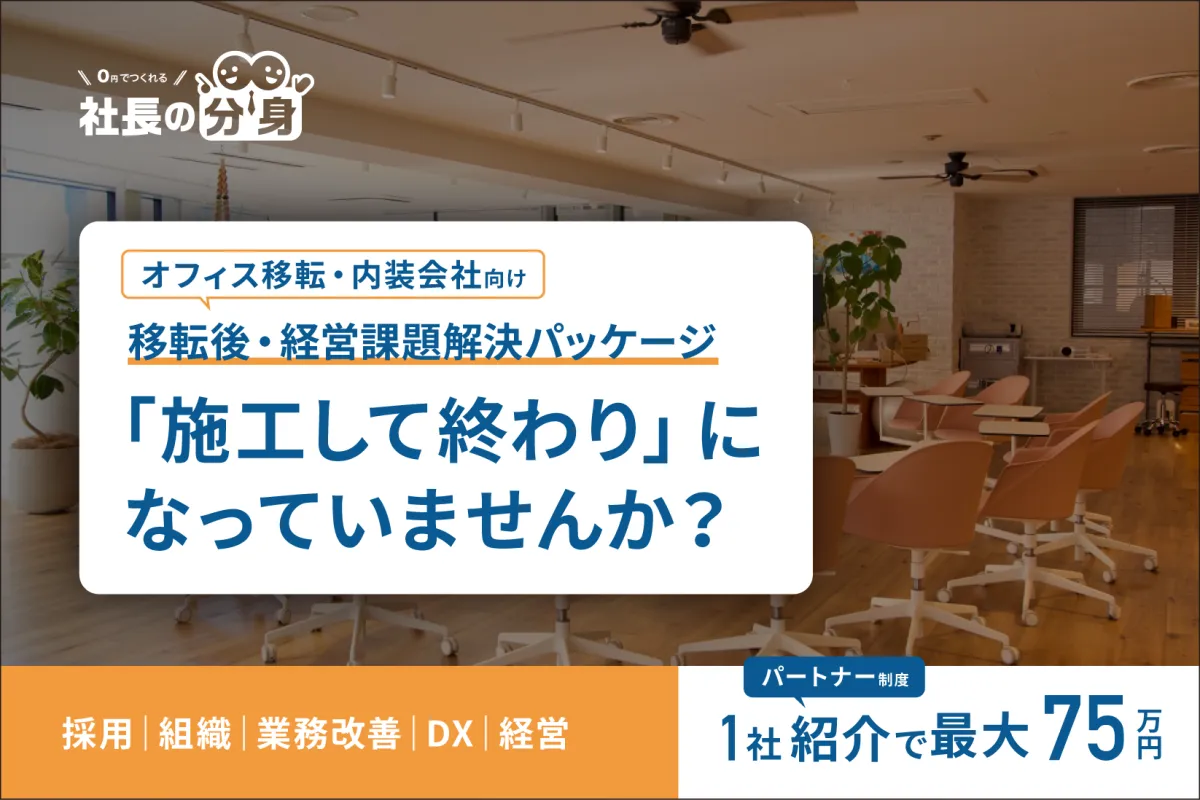 0円でつくれる
社長の分身

オフィス移転・内装会社向け

移転後・経営課題解決パッケージ

「施工して終わり」になっていませんか？

採用｜組織｜業務改善｜DX｜経営

パートナー制度
1社紹介で最大75万円